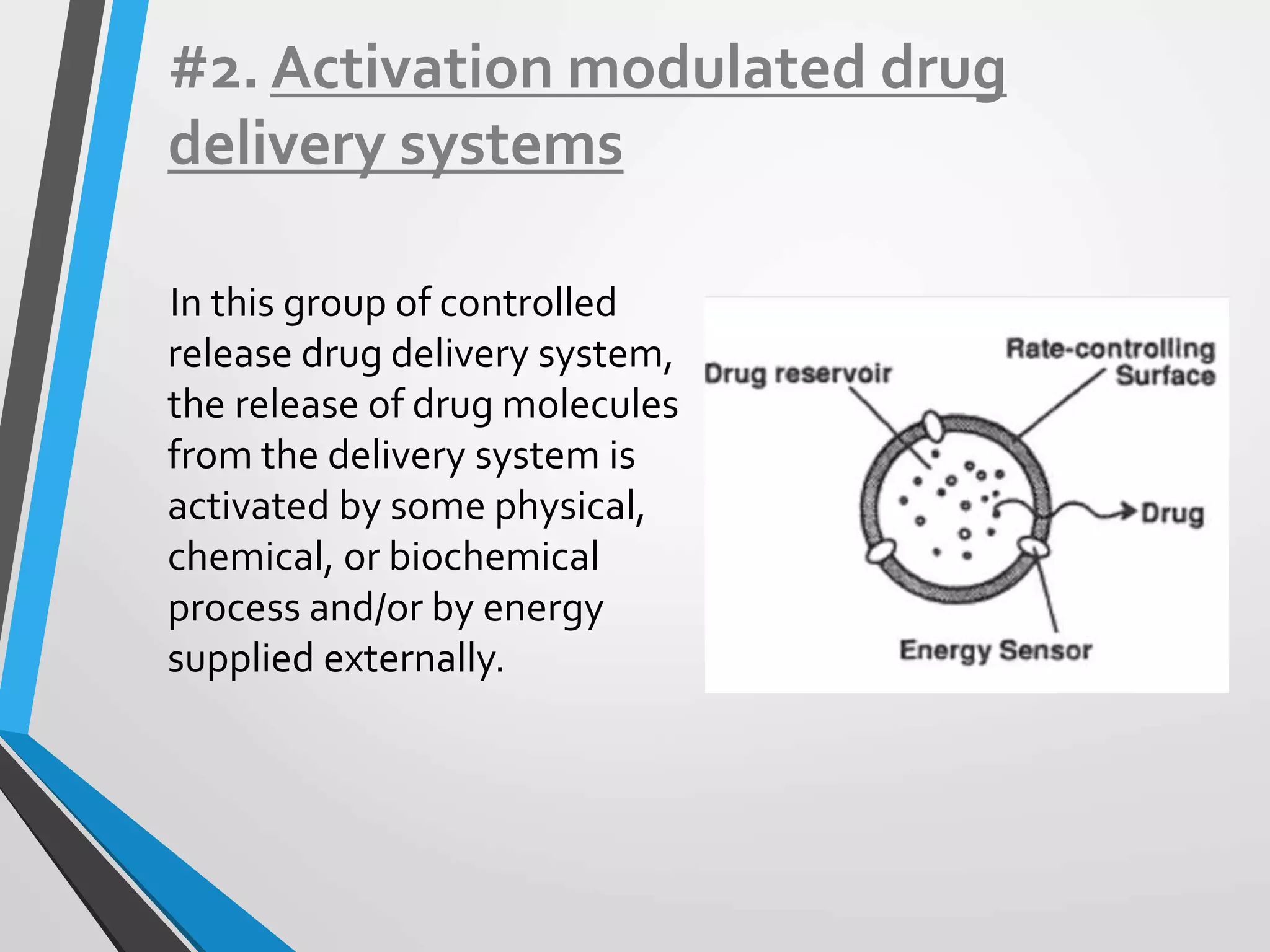 #2. Activation modulated drug delivery systems

In this group of controlled release drug delivery system, the release of drug molecules from the delivery system is activated by some physical, chemical, or biochemical process and/or by energy supplied externally.

Drug reservoir

Rate-controlling Surface

Drug

Energy Sensor